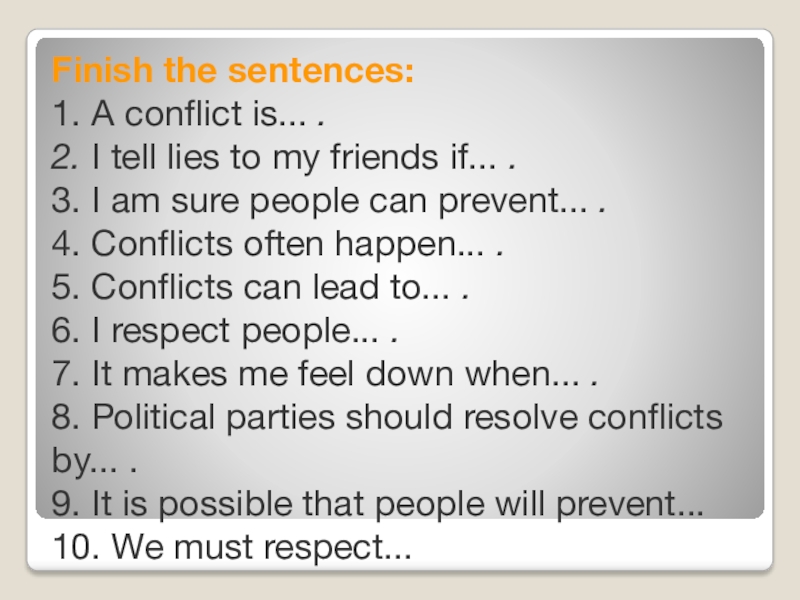 Finish the sentences:
1. A conflict is... .
2. I tell lies to my friends if... .
3. I am sure people can prevent... .
4. Conflicts often happen... .
5. Conflicts can lead to... .
6. I respect people... .
7. It makes me feel down when... .
8. Political parties should resolve conflicts by... .
9. It is possible that people will prevent...
10. We must respect...